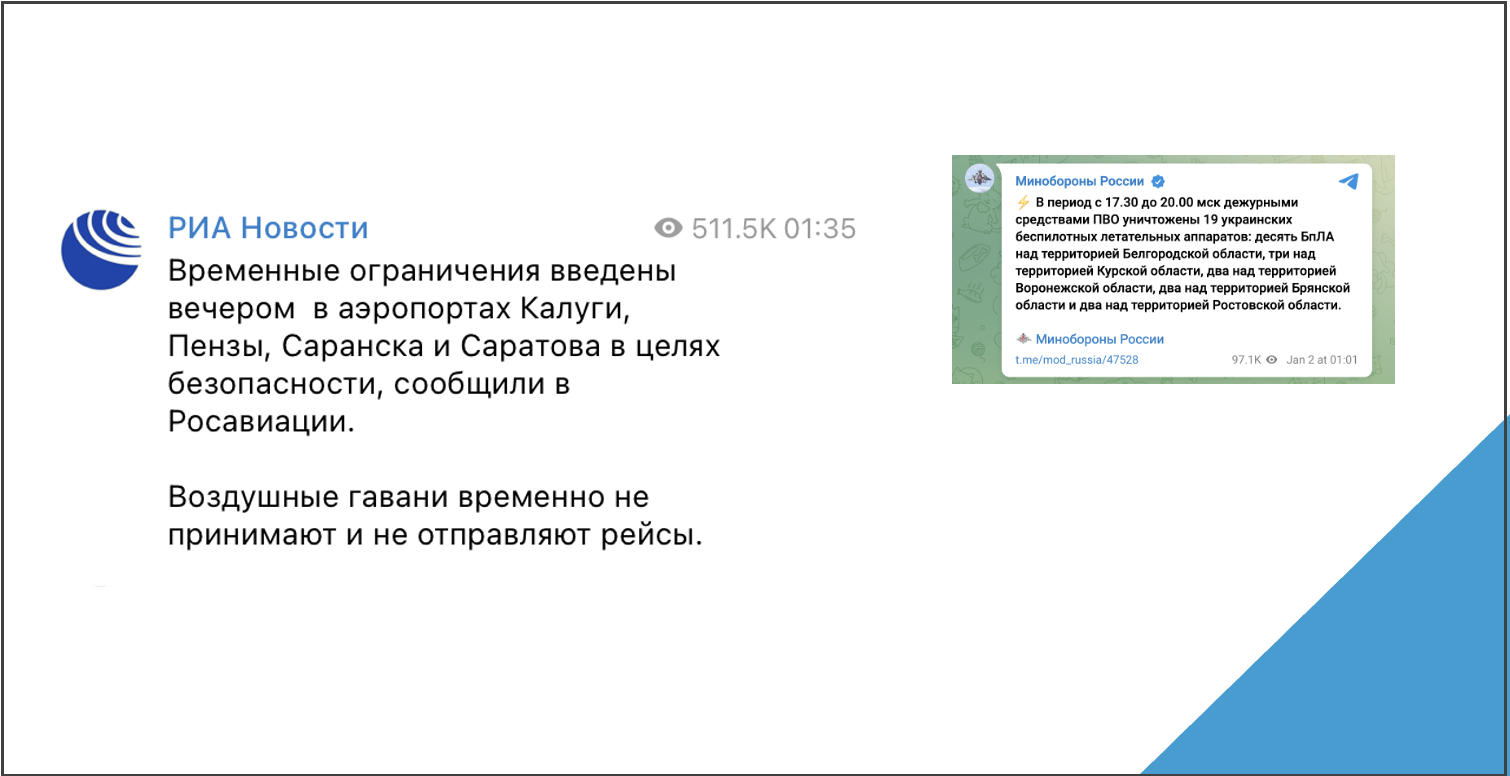 РИА Новости

511.5K 01:35

Временные ограничения введены вечером в аэропортах Калуги, Пензы, Саранска и Саратова в целях безопасности, сообщили в Росавиации.

Воздушные гавани временно не принимают и не отправляют рейсы.

Минобороны России

⚡ В период с 17.30 до 20.00 мск дежурными средствами ПВО уничтожены 19 украинских беспилотных летательных аппаратов: десять БпЛА над территорией Белгородской области, три над территорией Курской области, два над территорией Воронежской области, два над территорией Брянской области и два над территорией Ростовской области.

Минобороны России
t.me/mod_russia/47528

97.1K Jan 2 at 01:01